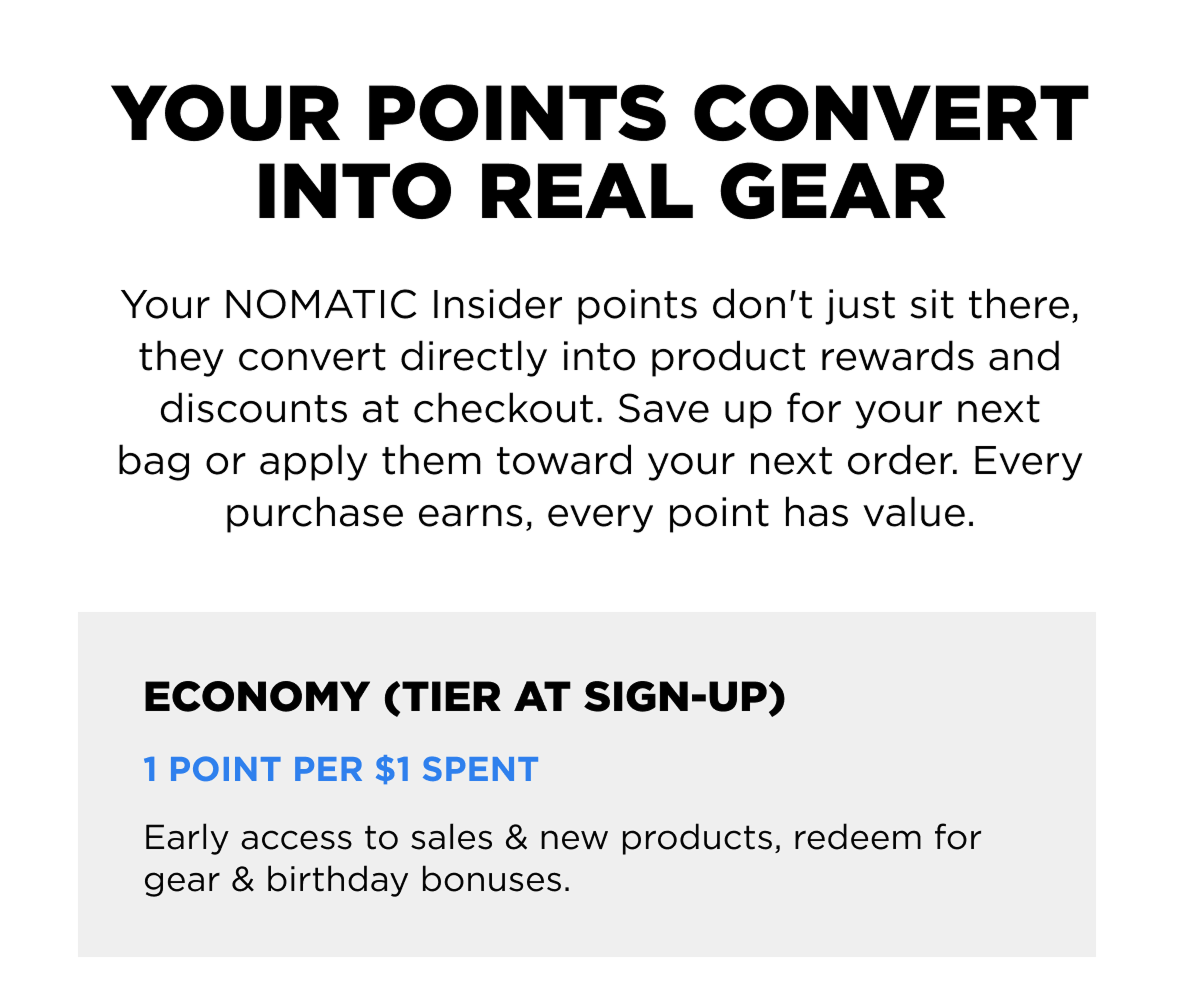 YOUR POINTS CONVERT INTO REAL GEAR

Your NOMATIC Insider points don't just sit there, they convert directly into product rewards and discounts at checkout. Save up for your next bag or apply them toward your next order. Every purchase earns, every point has value.

ECONOMY (TIER AT SIGN-UP)

1 POINT PER $1 SPENT

Early access to sales & new products, redeem for gear & birthday bonuses.